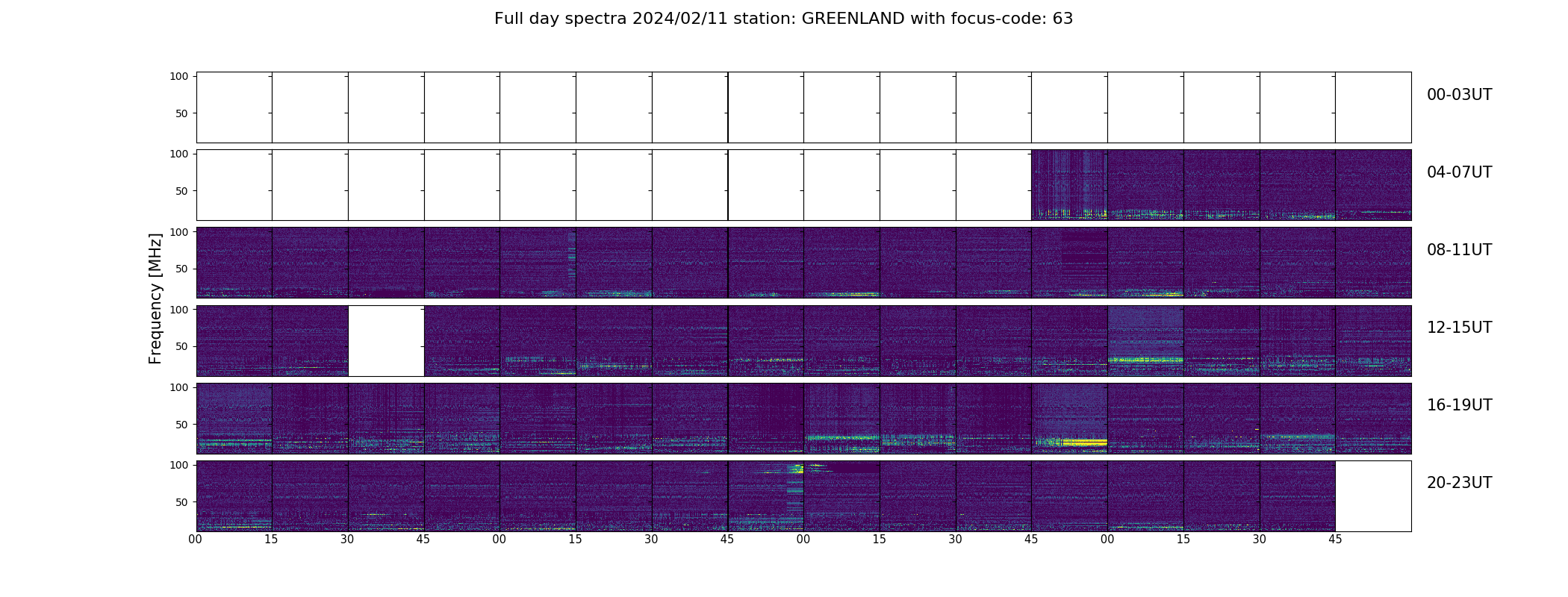 Full day spectra 2024/02/11 station: GREENLAND with focus-code: 63

Frequency [MHz]

100
50
00-03UT

100
50
04-07UT

100
50
08-11UT

100
50
12-15UT

100
50
16-19UT

100
50
20-23UT

00 15 30 45 00 15 30 45 00 15 30 45 00 15 30 45